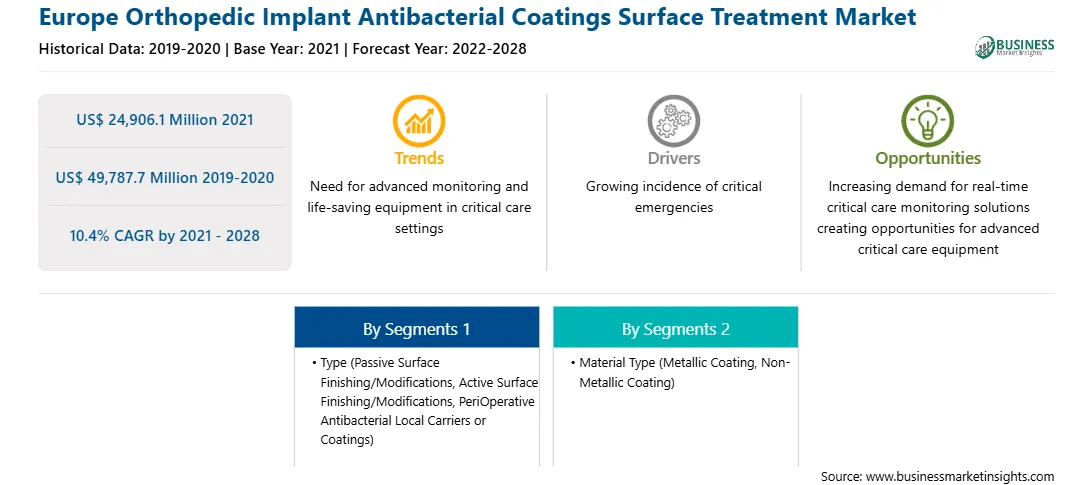 Europe Orthopedic Implant Antibacterial Coatings Surface Treatment Market

Historical Data: 2019-2020 | Base Year: 2021 | Forecast Year: 2022-2028

BUSINESS
Market Insights

US$ 24,906.1 Million 2021

US$ 49,787.7 Million 2019-2020

10.4% CAGR by 2021 - 2028

Trends

Need for advanced monitoring and life-saving equipment in critical care settings

Drivers

Growing incidence of critical emergencies

Opportunities

Increasing demand for real-time critical care monitoring solutions creating opportunities for advanced critical care equipment

By Segments 1

• Type (Passive Surface Finishing/Modifications, Active Surface Finishing/Modifications, PeriOperative Antibacterial Local Carriers or Coatings)

By Segments 2

• Material Type (Metallic Coating, Non-Metallic Coating)

Source: www.businessmarketinsights.com